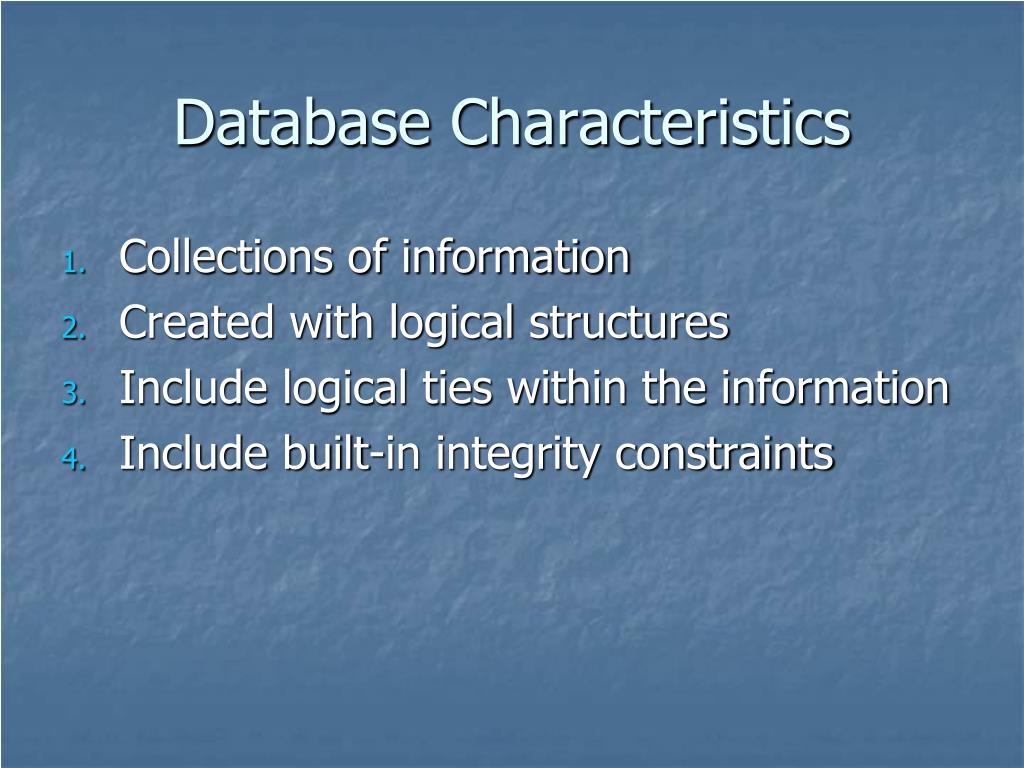 Database Characteristics

1. Collections of information
2. Created with logical structures
3. Include logical ties within the information
4. Include built-in integrity constraints